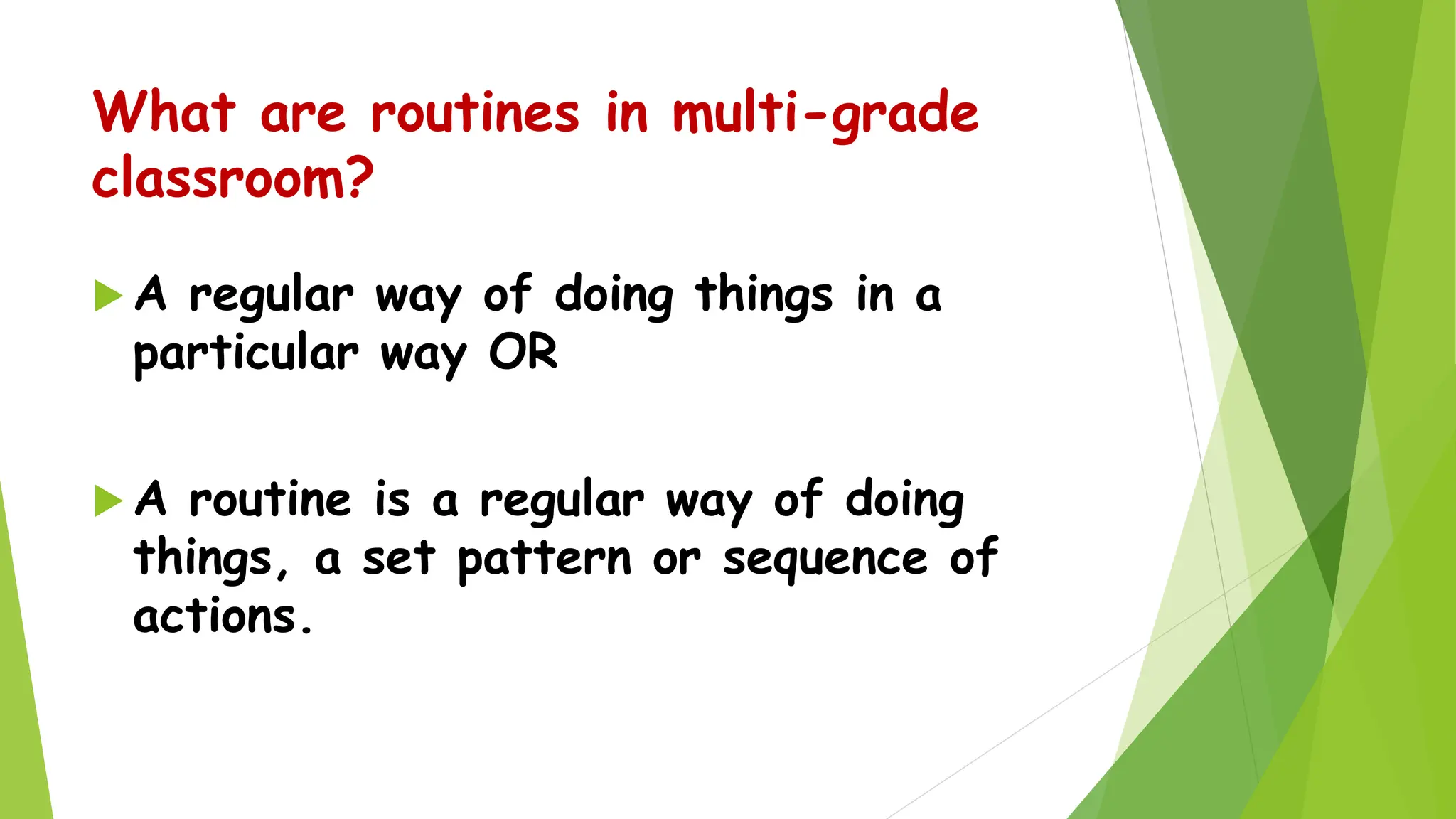 What are routines in multi-grade classroom?

A regular way of doing things in a particular way OR

A routine is a regular way of doing things, a set pattern or sequence of actions.